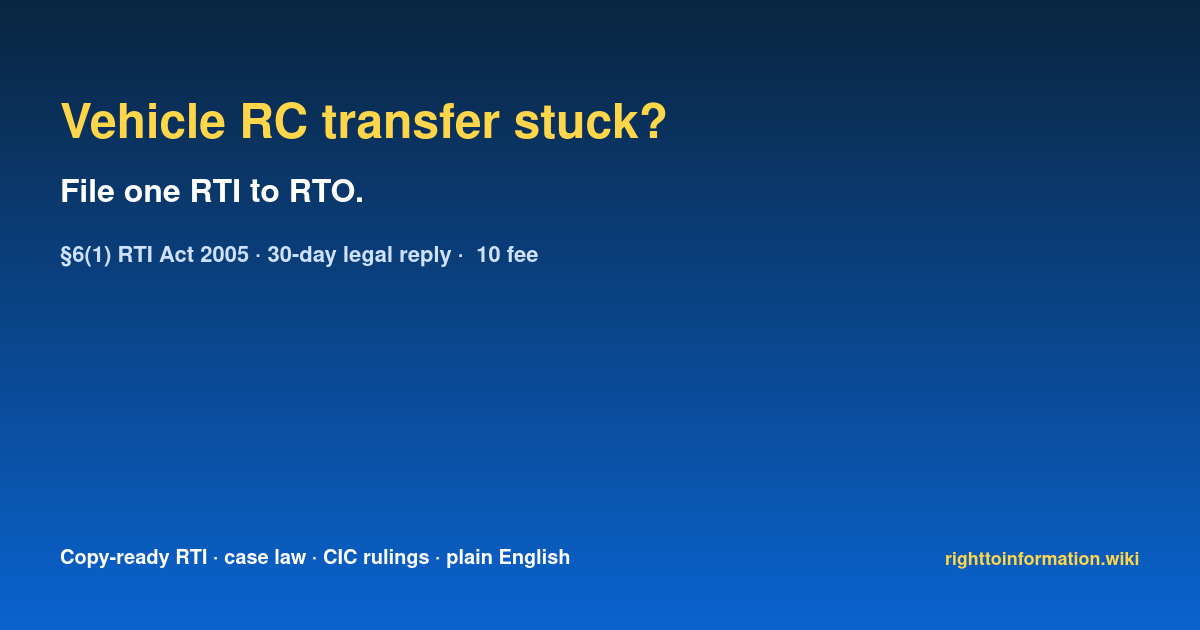 Vehicle RC transfer stuck?

File one RTI to RTO.

§6(1) RTI Act 2005 · 30-day legal reply · 10 fee

Copy-ready RTI · case law · CIC rulings · plain English

righttoinformation.wiki